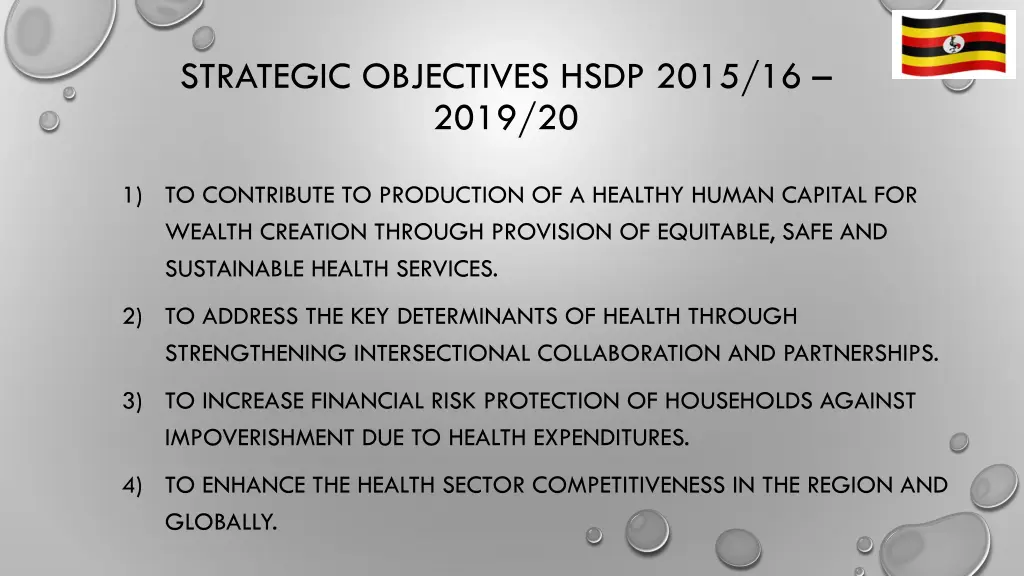 STRATEGIC OBJECTIVES HSDP 2015/16 – 2019/20

1) TO CONTRIBUTE TO PRODUCTION OF A HEALTHY HUMAN CAPITAL FOR WEALTH CREATION THROUGH PROVISION OF EQUITABLE, SAFE AND SUSTAINABLE HEALTH SERVICES.

2) TO ADDRESS THE KEY DETERMINANTS OF HEALTH THROUGH STRENGTHENING INTERSECTIONAL COLLABORATION AND PARTNERSHIPS.

3) TO INCREASE FINANCIAL RISK PROTECTION OF HOUSEHOLDS AGAINST IMPOVERISHMENT DUE TO HEALTH EXPENDITURES.

4) TO ENHANCE THE HEALTH SECTOR COMPETITIVENESS IN THE REGION AND GLOBALLY.